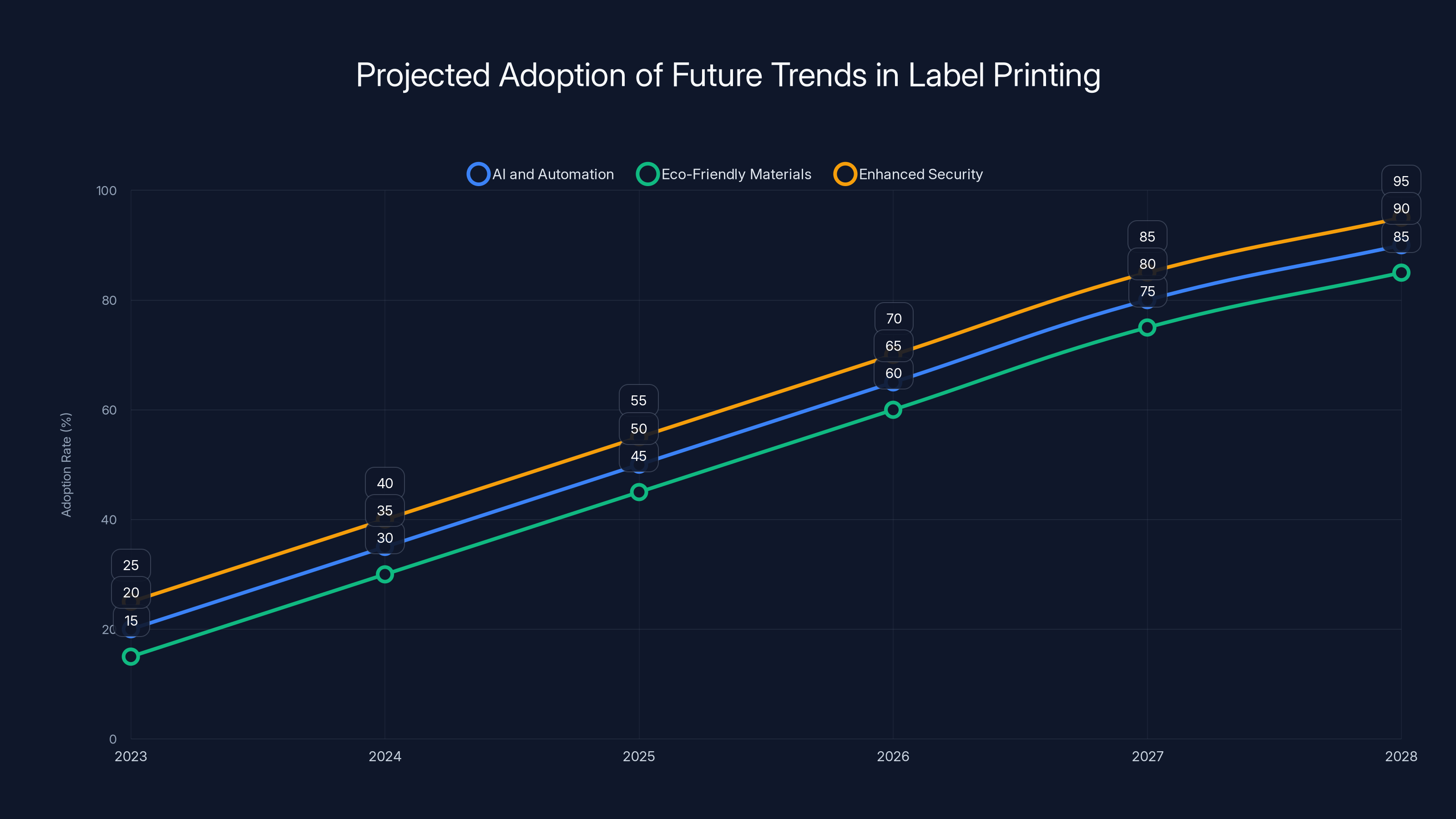 Projected Adoption of Future Trends in Label Printing

AI and Automation
Eco-Friendly Materials
Enhanced Security

Adoption Rate (%)

100
80
60
40
20
0

25
20
15
40
35
30
55
50
45
70
65
60
85
80
75
95
90
85

2023
2024
2025
2026
2027
2028